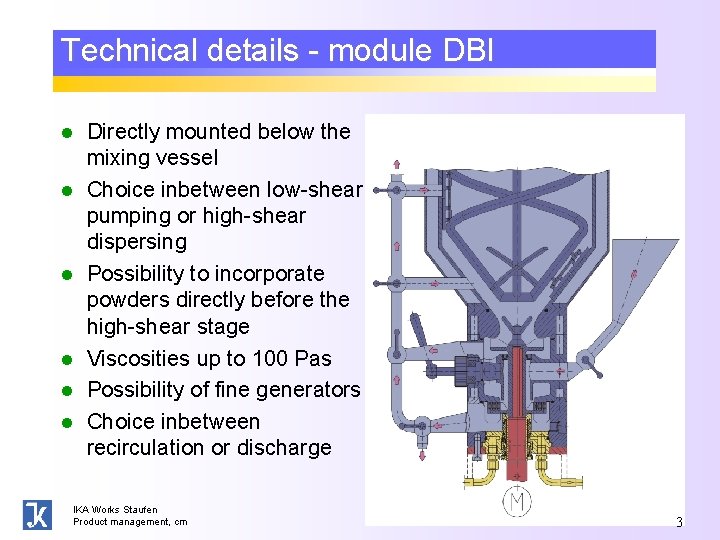 Technical details - module DBI

- Directly mounted below the mixing vessel
- Choice inbetween low-shear pumping or high-shear dispersing
- Possibility to incorporate powders directly before the high-shear stage
- Viscosities up to 100 Pas
- Possibility of fine generators
- Choice inbetween recirculation or discharge

M

IKA Works Staufen
Product management, cm

3